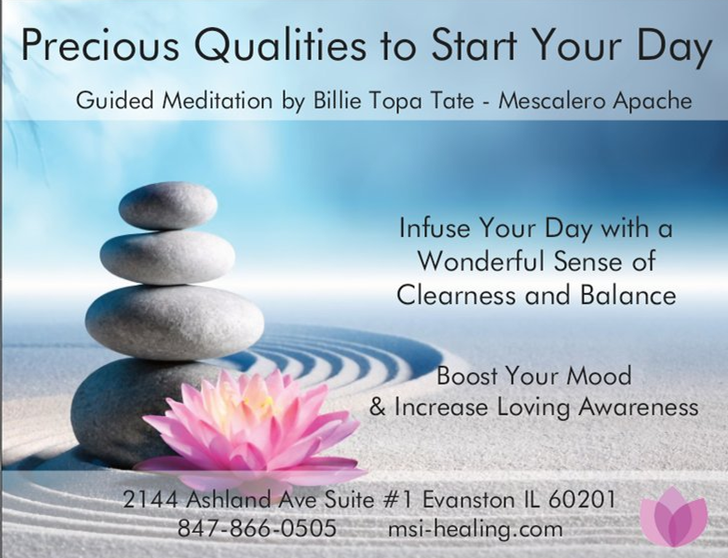 Precious Qualities to Start Your Day

Guided Meditation by Billie Topa Tate - Mescalero Apache

Infuse Your Day with a Wonderful Sense of Clearness and Balance

Boost Your Mood & Increase Loving Awareness

2144 Ashland Ave Suite #1 Evanston IL 60201
847-866-0505 msi-healing.com